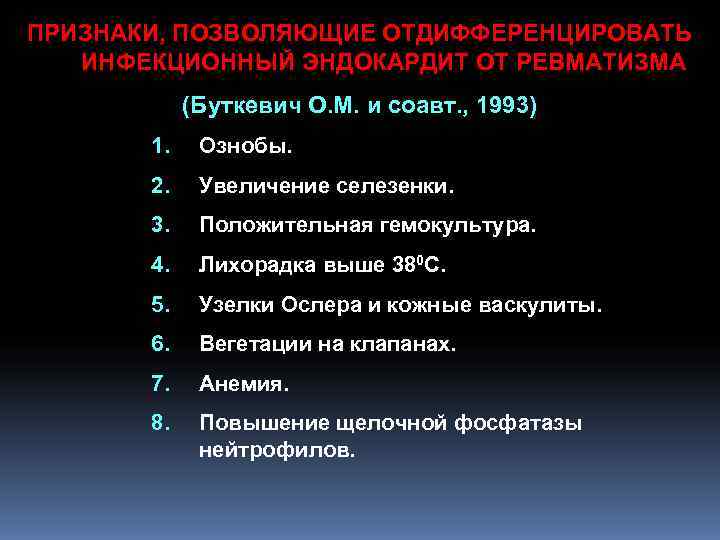 ПРИЗНАКИ, ПОЗВОЛЯЮЩИЕ ОТДИФФЕРЕНЦИРОВАТЬ ИНФЕКЦИОННЫЙ ЭНДОКАРДИТ ОТ РЕВМАТИЗМА

(Буткевич О.М. и соавт., 1993)

1. Ознобы.
2. Увеличение селезенки.
3. Положительная гемокультура.
4. Лихорадка выше $38^0$С.
5. Узелки Ослера и кожные васкулиты.
6. Вегетации на клапанах.
7. Анемия.
8. Повышение щелочной фосфатазы нейтрофилов.